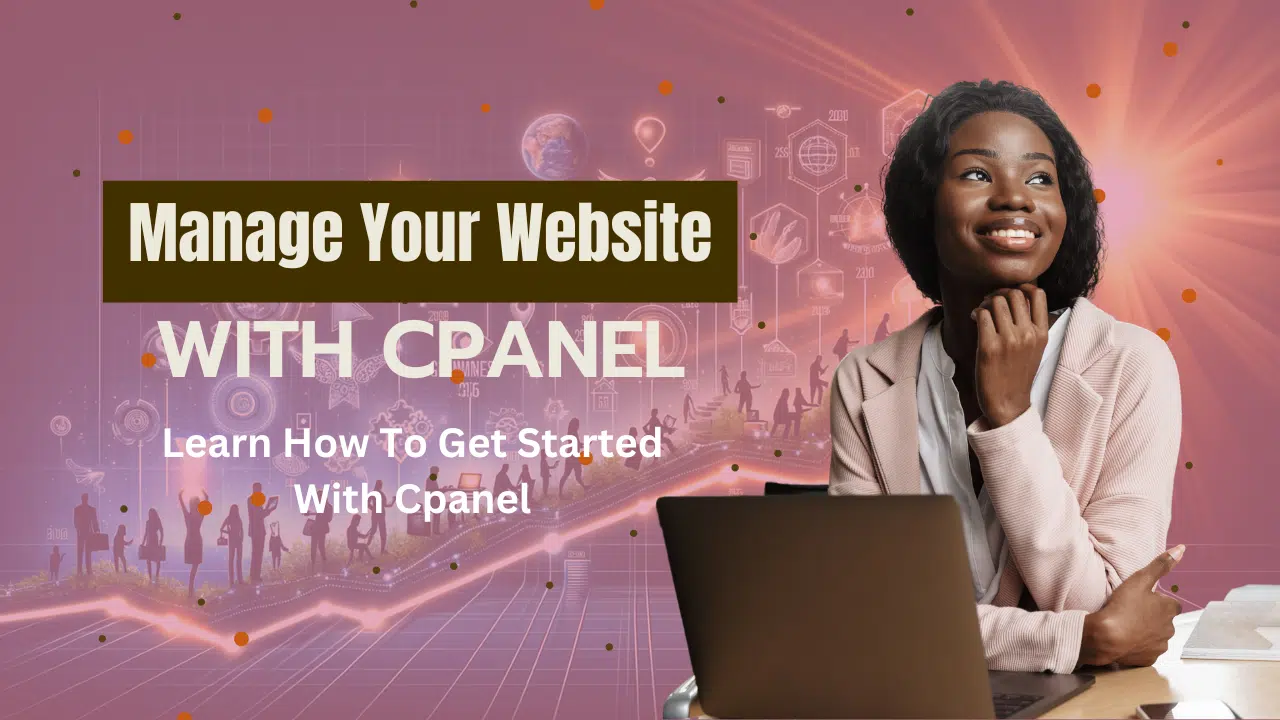 Manage Your Website

WITH CPANEL

Learn How To Get Started With Cpanel